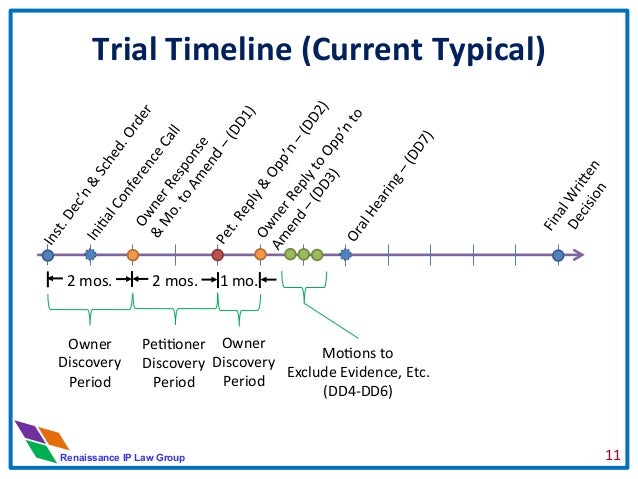 Trial Timeline (Current Typical)

Inst. Dec'n & Sched. Order

Initial Conference Call

Owner Response & Mo. to Amend – (DD1)

Pet. Reply & Opp'n – (DD2)

Owner Reply to Opp'n to Amend – (DD3)

Oral Hearing – (DD7)

Final Written Decision

2 mos.

2 mos.

1 mo.

Owner Discovery Period

Petitioner Discovery Period

Owner Discovery Period

Motions to Exclude Evidence, Etc. (DD4-DD6)

Renaissance IP Law Group

11